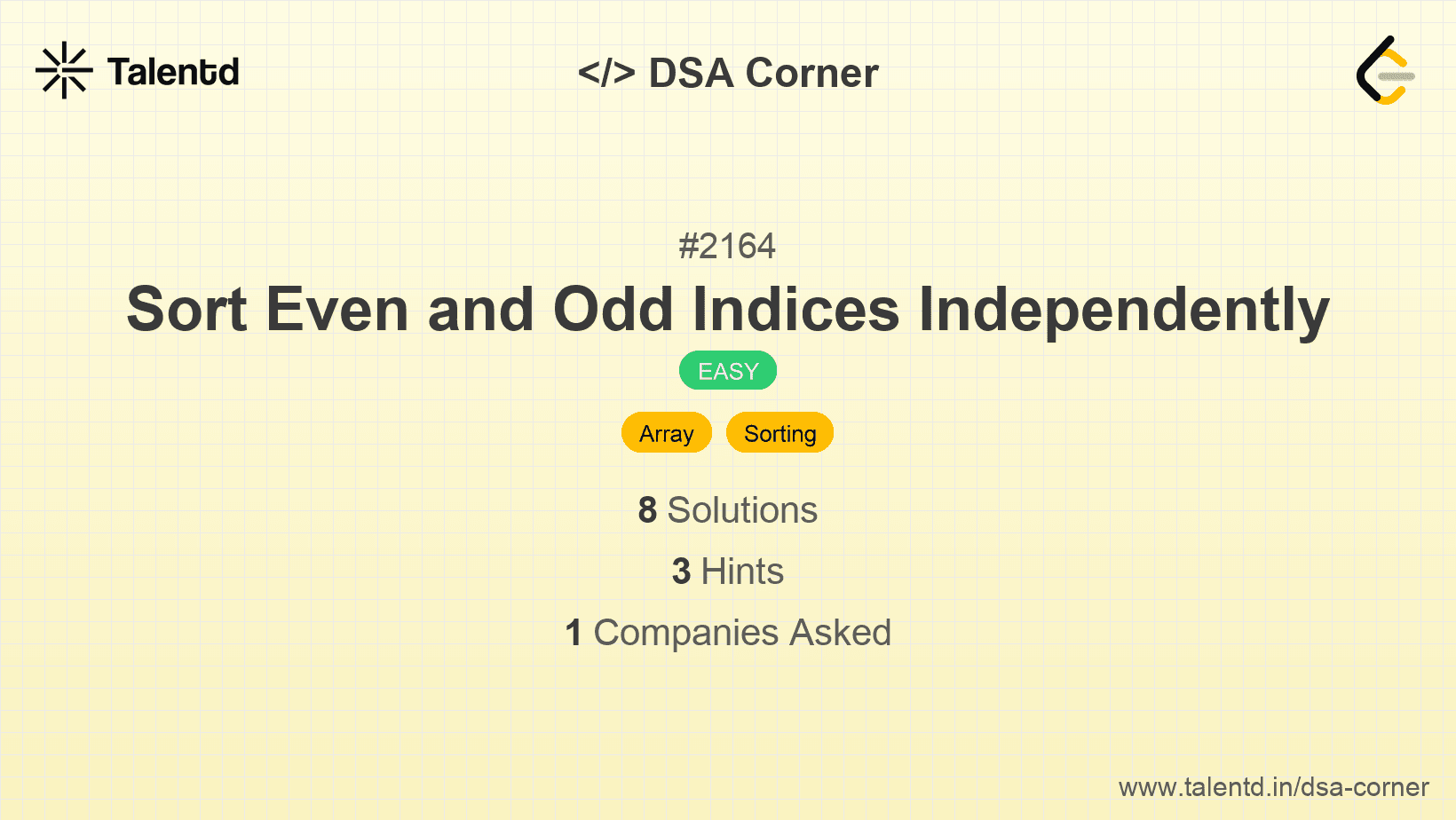 Talentd

</> DSA Corner

#2164

Sort Even and Odd Indices Independently

EASY

Array Sorting

8 Solutions

3 Hints

1 Companies Asked

www.talentd.in/dsa-corner